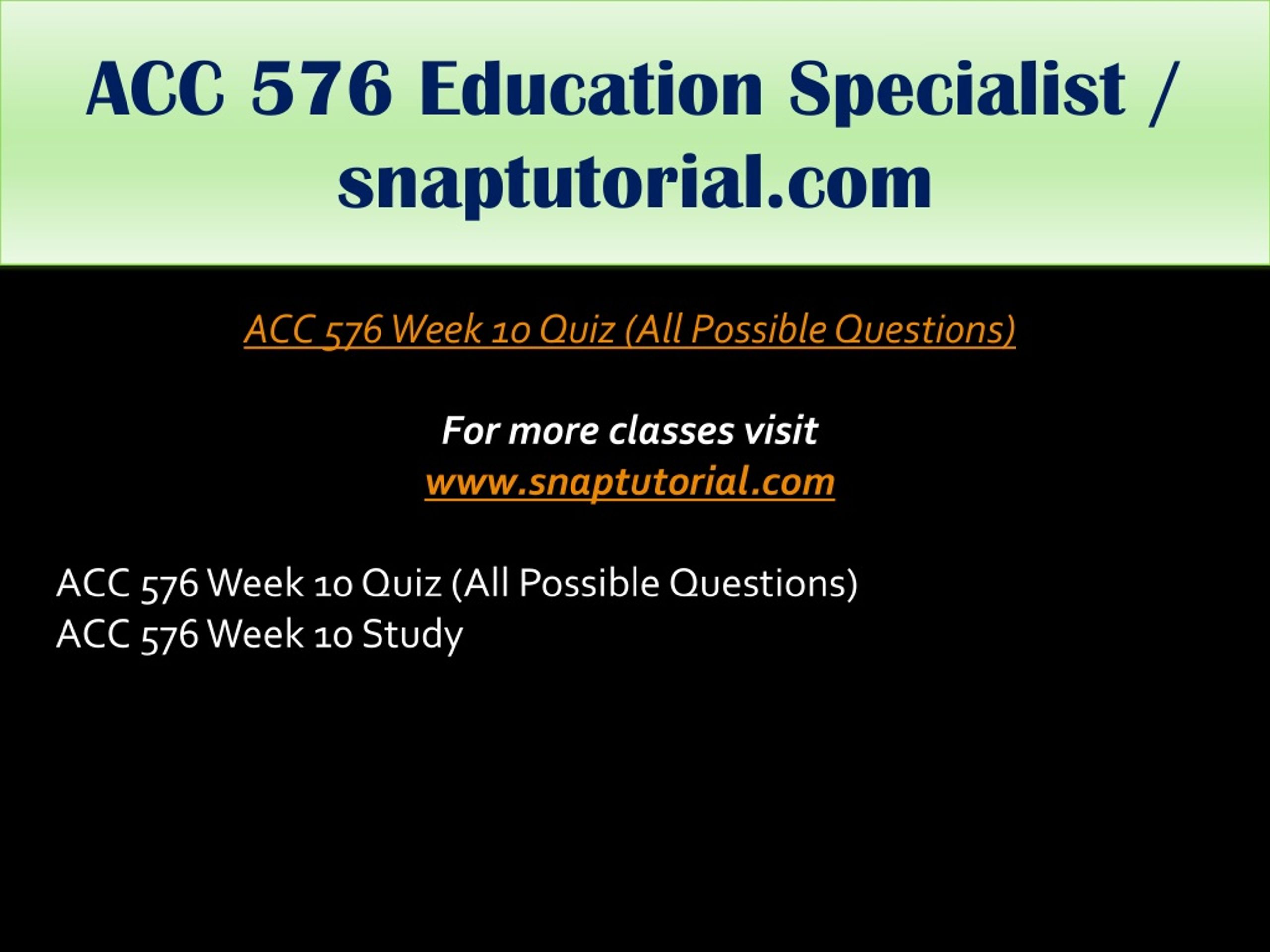 ACC 576 Education Specialist / snaptutorial.com

ACC 576 Week 10 Quiz (All Possible Questions)

For more classes visit
www.snaptutorial.com

ACC 576 Week 10 Quiz (All Possible Questions)
ACC 576 Week 10 Study